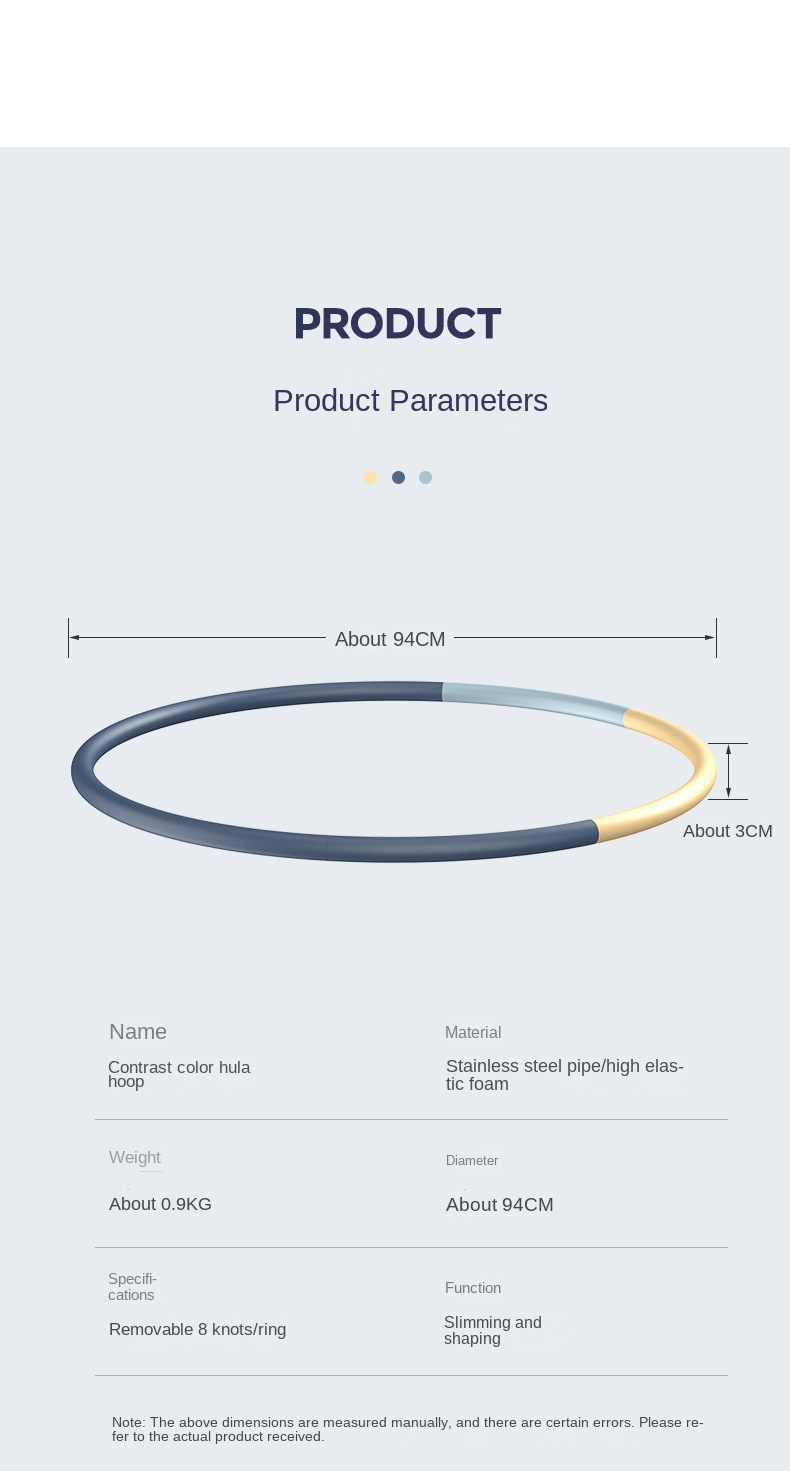 PRODUCT

Product Parameters

About 94CM

About 3CM

Name
Contrast color hula hoop

Material
Stainless steel pipe/high elastic foam

Weight
About 0.9KG

Diameter
About 94CM

Specifications
Removable 8 knots/ring

Function
Slimming and shaping

Note: The above dimensions are measured manually, and there are certain errors. Please refer to the actual product received.